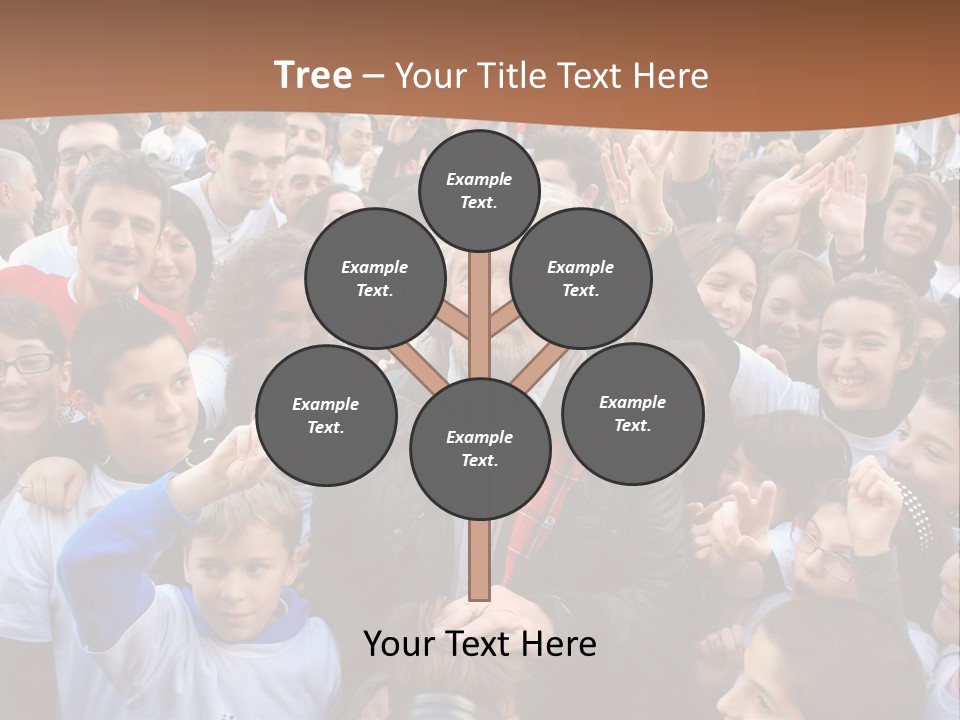 Tree – Your Title Text Here

Example Text.

Example Text.

Example Text.

Example Text.

Example Text.

Example Text.

Your Text Here